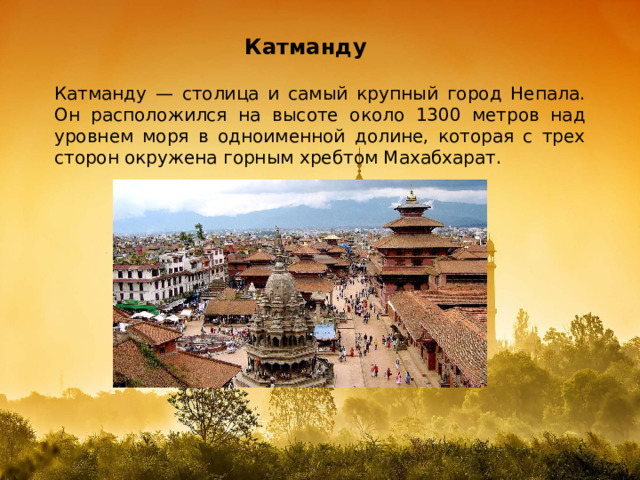 Катманду

Катманду — столица и самый крупный город Непала. Он расположился на высоте около 1300 метров над уровнем моря в одноименной долине, которая с трех сторон окружена горным хребтом Махабхарат.